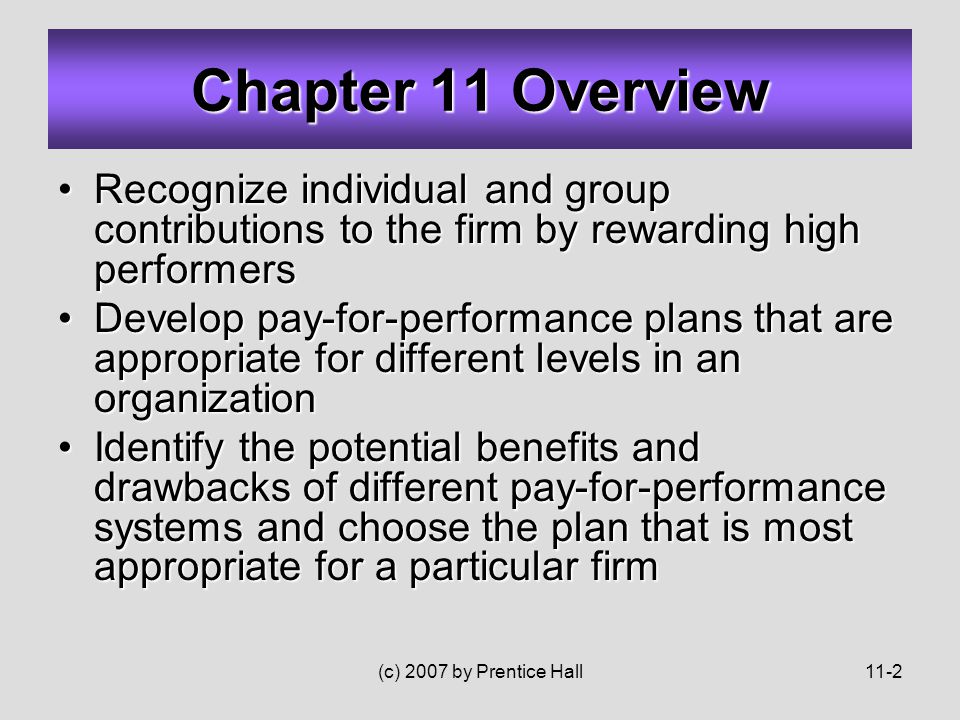 Chapter 11 Overview

• Recognize individual and group contributions to the firm by rewarding high performers

• Develop pay-for-performance plans that are appropriate for different levels in an organization

• Identify the potential benefits and drawbacks of different pay-for-performance systems and choose the plan that is most appropriate for a particular firm

(c) 2007 by Prentice Hall

11-2